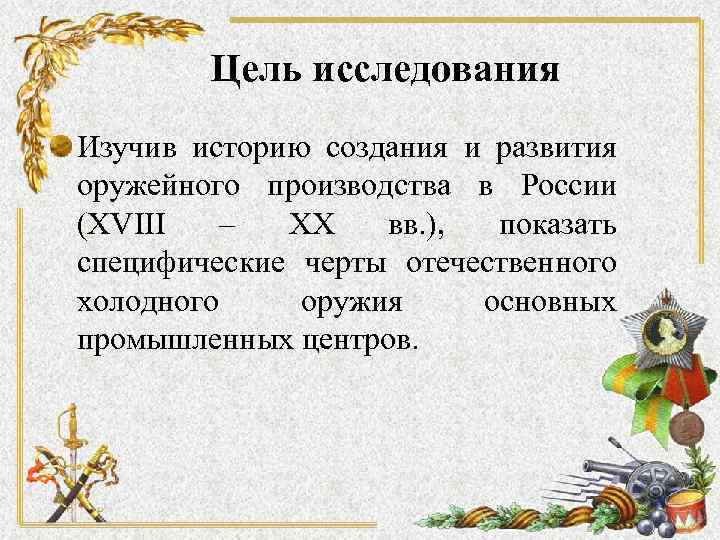 Цель исследования

Изучив историю создания и развития оружейного производства в России (XVIII – XX вв.), показать специфические черты отечественного холодного оружия основных промышленных центров.